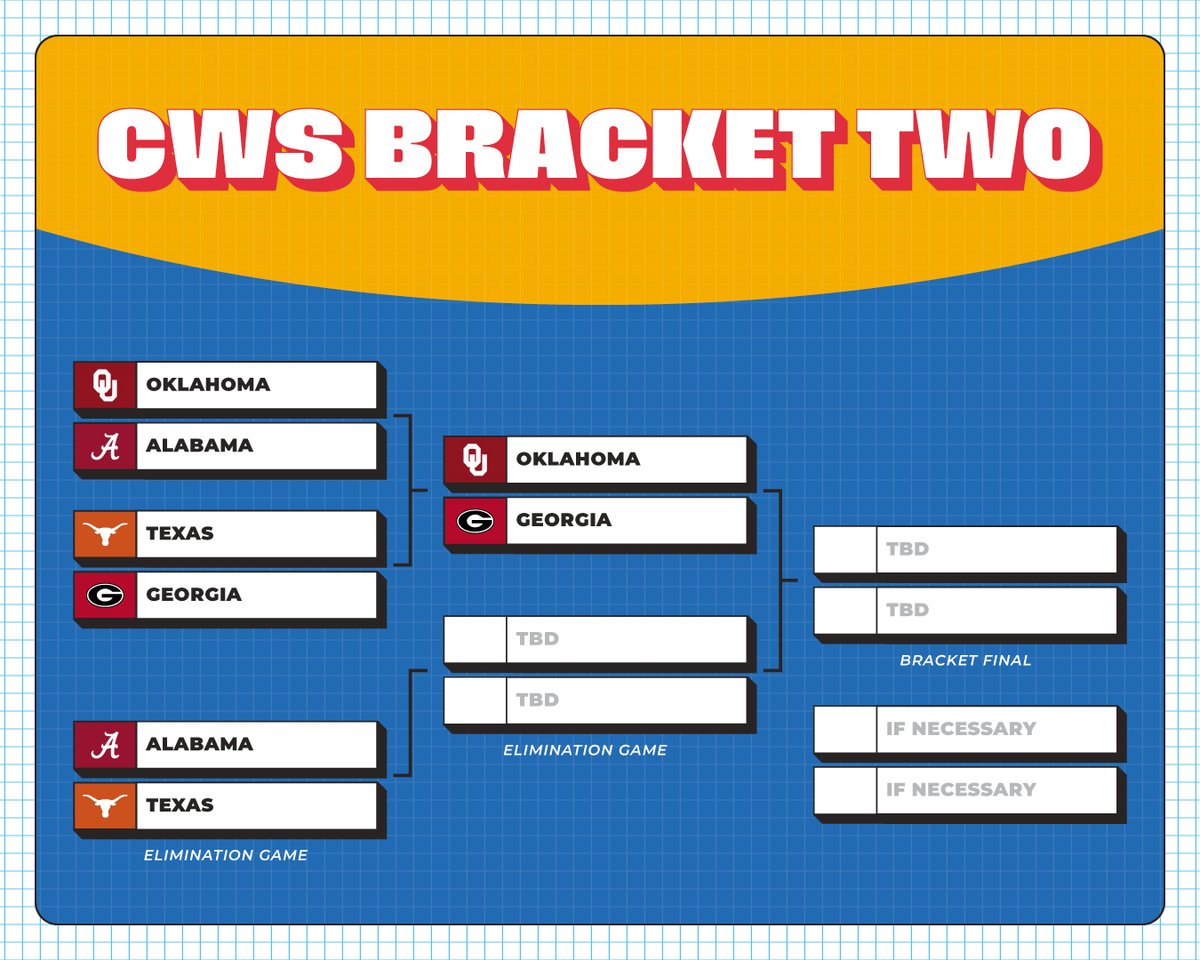 CWS BRACKET TWO

OKLAHOMA
ALABAMA

TEXAS
GEORGIA

ALABAMA
TEXAS
ELIMINATION GAME

OKLAHOMA
GEORGIA

TBD
TBD
ELIMINATION GAME

TBD
TBD
BRACKET FINAL

IF NECESSARY
IF NECESSARY